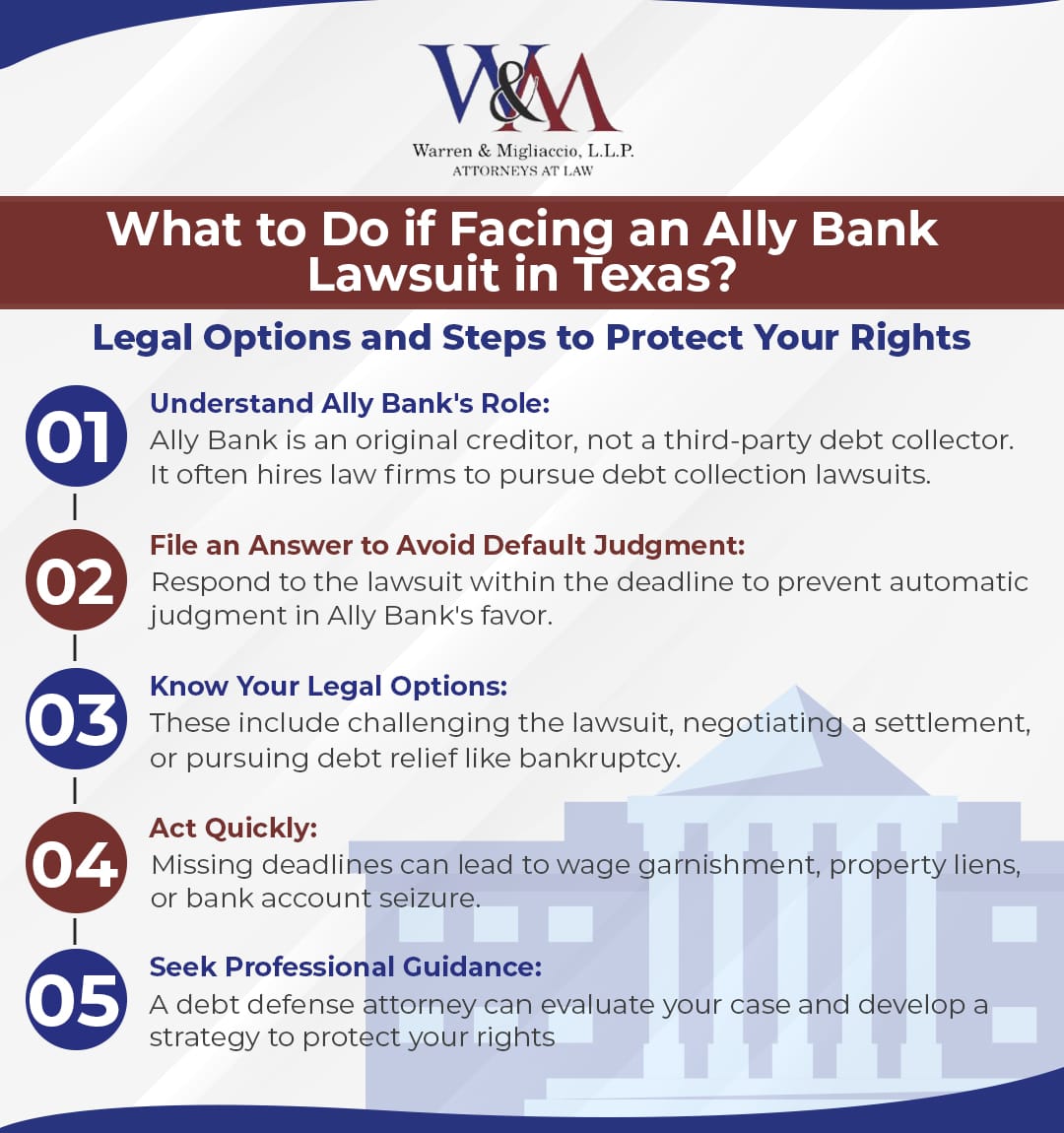 W&M
Warren & Migliaccio, L.L.P.
ATTORNEYS AT LAW

What to Do if Facing an Ally Bank Lawsuit in Texas?

Legal Options and Steps to Protect Your Rights

01
Understand Ally Bank's Role:
Ally Bank is an original creditor, not a third-party debt collector. It often hires law firms to pursue debt collection lawsuits.

02
File an Answer to Avoid Default Judgment:
Respond to the lawsuit within the deadline to prevent automatic judgment in Ally Bank's favor.

03
Know Your Legal Options:
These include challenging the lawsuit, negotiating a settlement, or pursuing debt relief like bankruptcy.

04
Act Quickly:
Missing deadlines can lead to wage garnishment, property liens, or bank account seizure.

05
Seek Professional Guidance:
A debt defense attorney can evaluate your case and develop a strategy to protect your rights